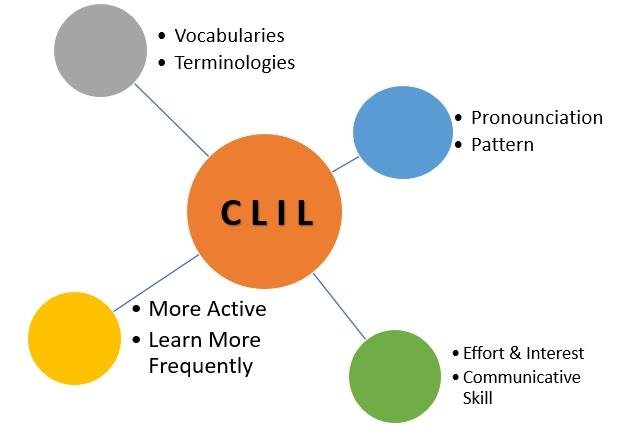 • Vocabularies
• Terminologies

• Pronounciation
• Pattern

C L I L

• More Active
• Learn More Frequently

• Effort & Interest
• Communicative Skill